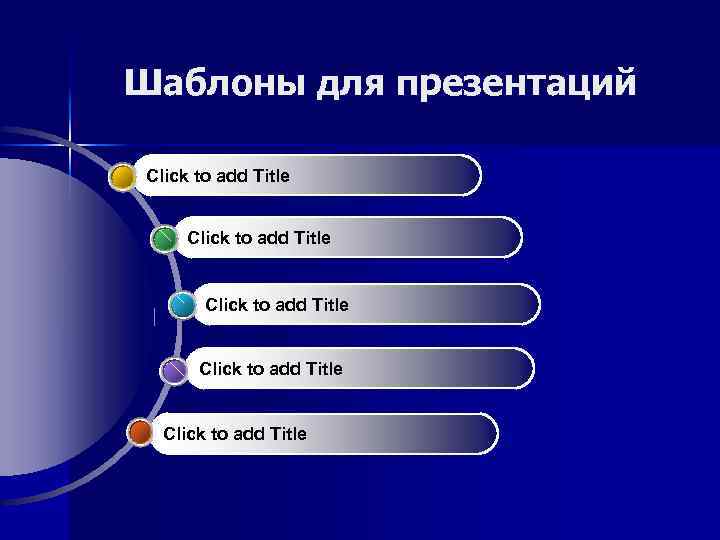 Шаблоны для презентаций

Click to add Title

Click to add Title

Click to add Title

Click to add Title

Click to add Title